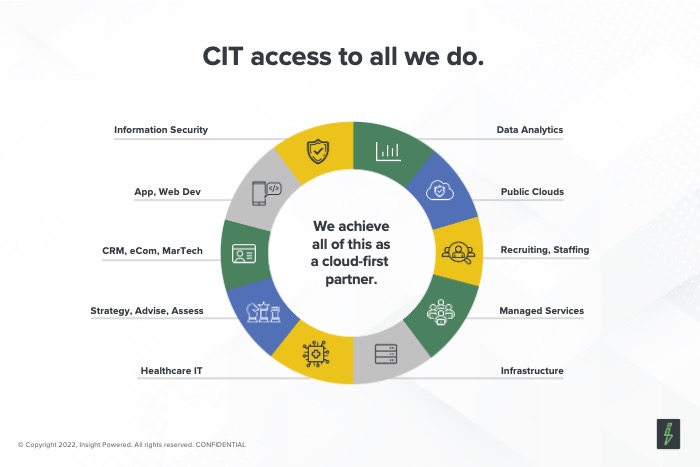 CIT access to all we do.

Information Security

App, Web Dev

CRM, eCom, MarTech

Strategy, Advise, Assess

Healthcare IT

We achieve all of this as a cloud-first partner.

Data Analytics

Public Clouds

Recruiting, Staffing

Managed Services

Infrastructure

© Copyright 2022, Insight Powered. All rights reserved. CONFIDENTIAL